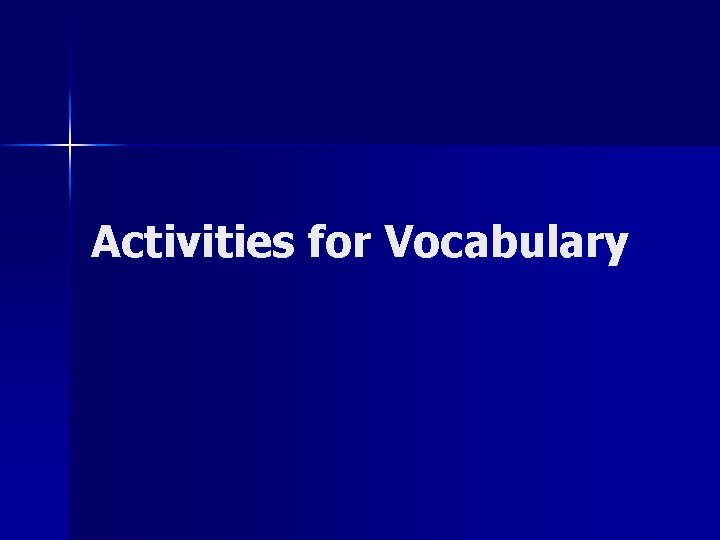 Activities for Vocabulary